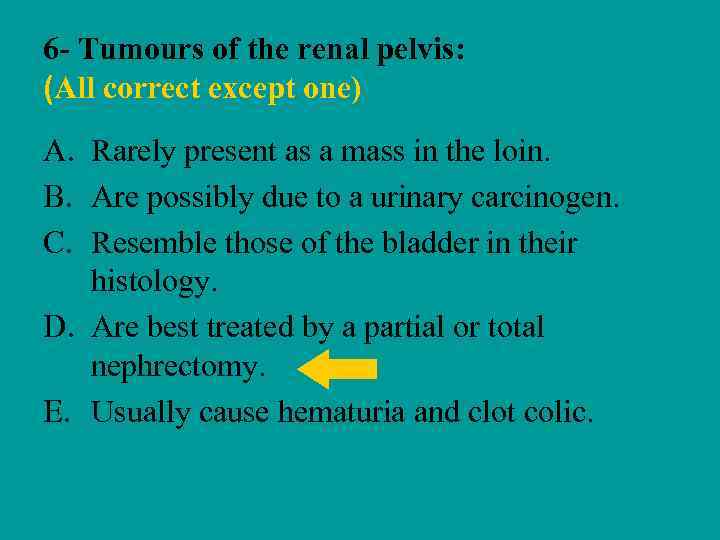 6- Tumours of the renal pelvis:
(All correct except one)

A. Rarely present as a mass in the loin.
B. Are possibly due to a urinary carcinogen.
C. Resemble those of the bladder in their histology.
D. Are best treated by a partial or total nephrectomy.
E. Usually cause hematuria and clot colic.